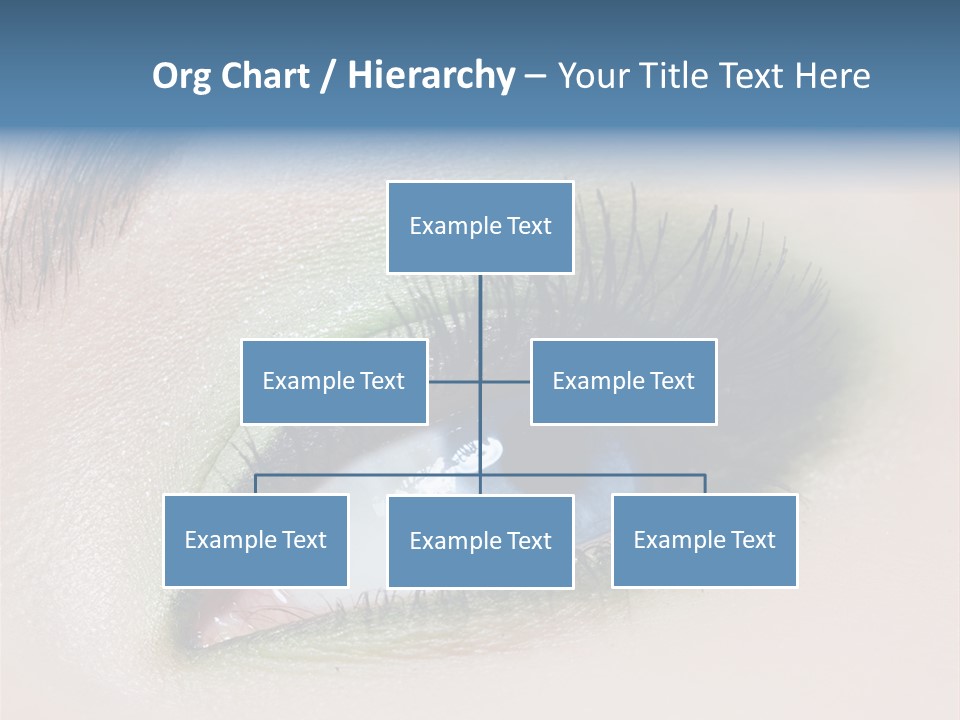 Org Chart / Hierarchy – Your Title Text Here

Example Text

Example Text

Example Text

Example Text

Example Text

Example Text